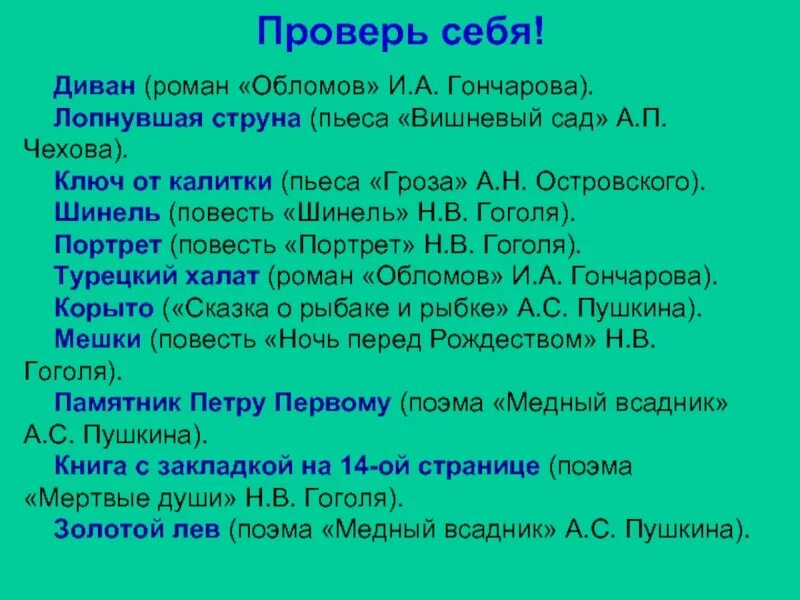 Проверь себя!

Диван (роман «Обломов» И.А. Гончарова).

Лопнувшая струна (пьеса «Вишневый сад» А.П. Чехова).

Ключ от калитки (пьеса «Гроза» А.Н. Островского).

Шинель (повесть «Шинель» Н.В. Гоголя).

Портрет (повесть «Портрет» Н.В. Гоголя).

Турецкий халат (роман «Обломов» И.А. Гончарова).

Корыто («Сказка о рыбаке и рыбке» А.С. Пушкина).

Мешки (повесть «Ночь перед Рождеством» Н.В. Гоголя).

Памятник Петру Первому (поэма «Медный всадник» А.С. Пушкина).

Книга с закладкой на 14-ой странице (поэма «Мертвые души» Н.В. Гоголя).

Золотой лев (поэма «Медный всадник» А.С. Пушкина).